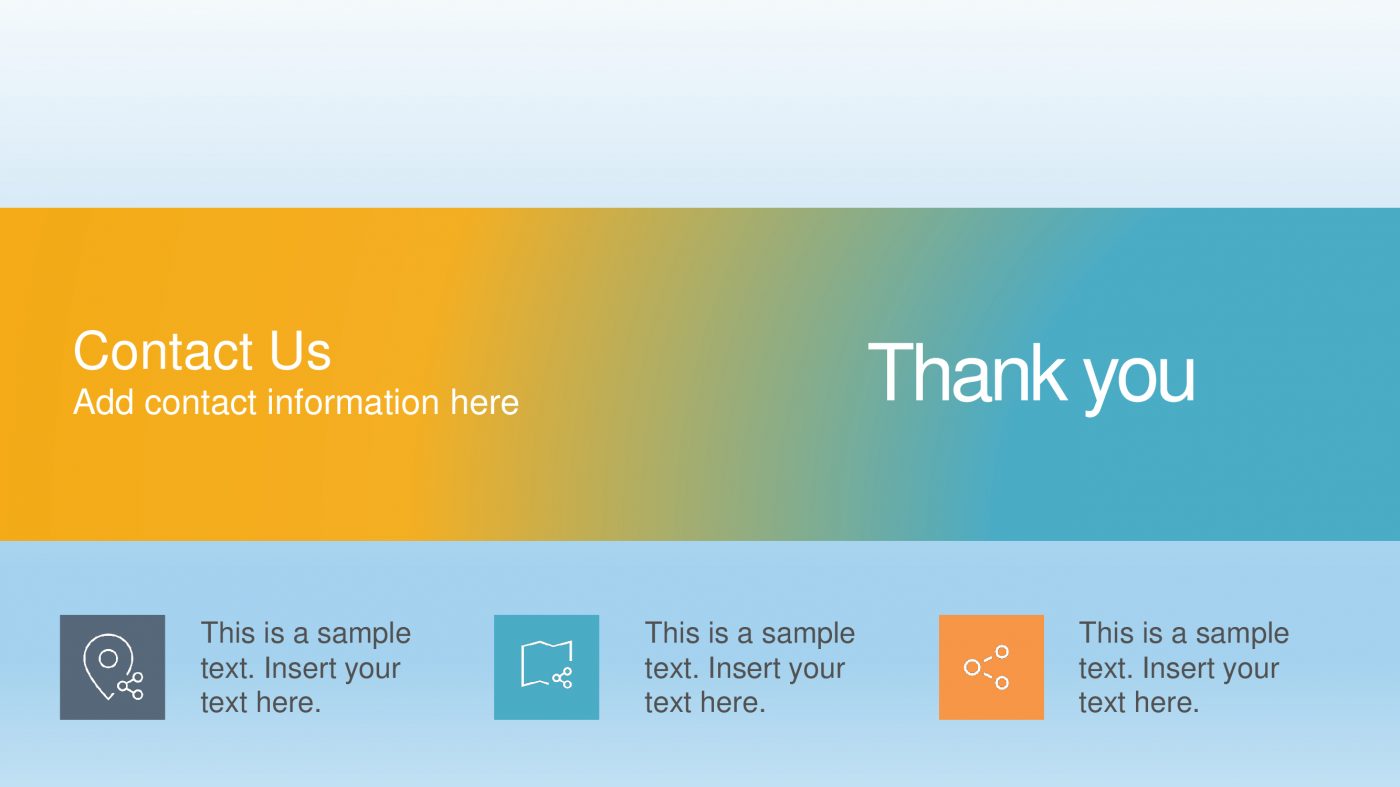 Contact Us
Add contact information here

Thank you

This is a sample text. Insert your text here.

This is a sample text. Insert your text here.

This is a sample text. Insert your text here.